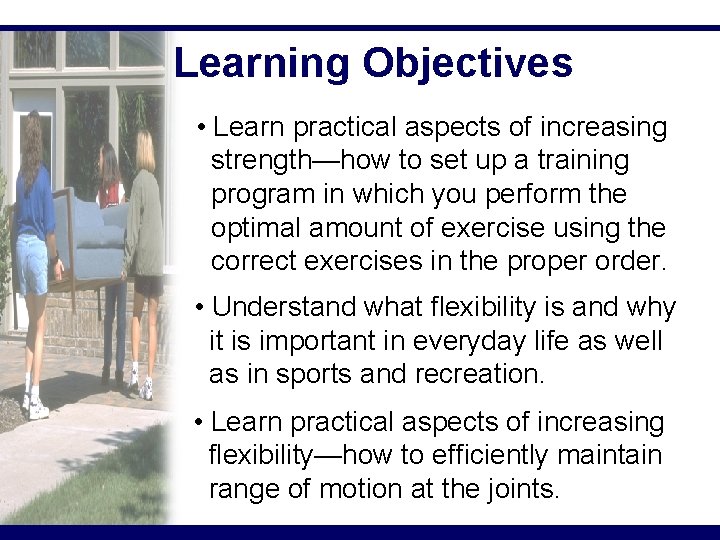 Learning Objectives

• Learn practical aspects of increasing strength—how to set up a training program in which you perform the optimal amount of exercise using the correct exercises in the proper order.

• Understand what flexibility is and why it is important in everyday life as well as in sports and recreation.

• Learn practical aspects of increasing flexibility—how to efficiently maintain range of motion at the joints.